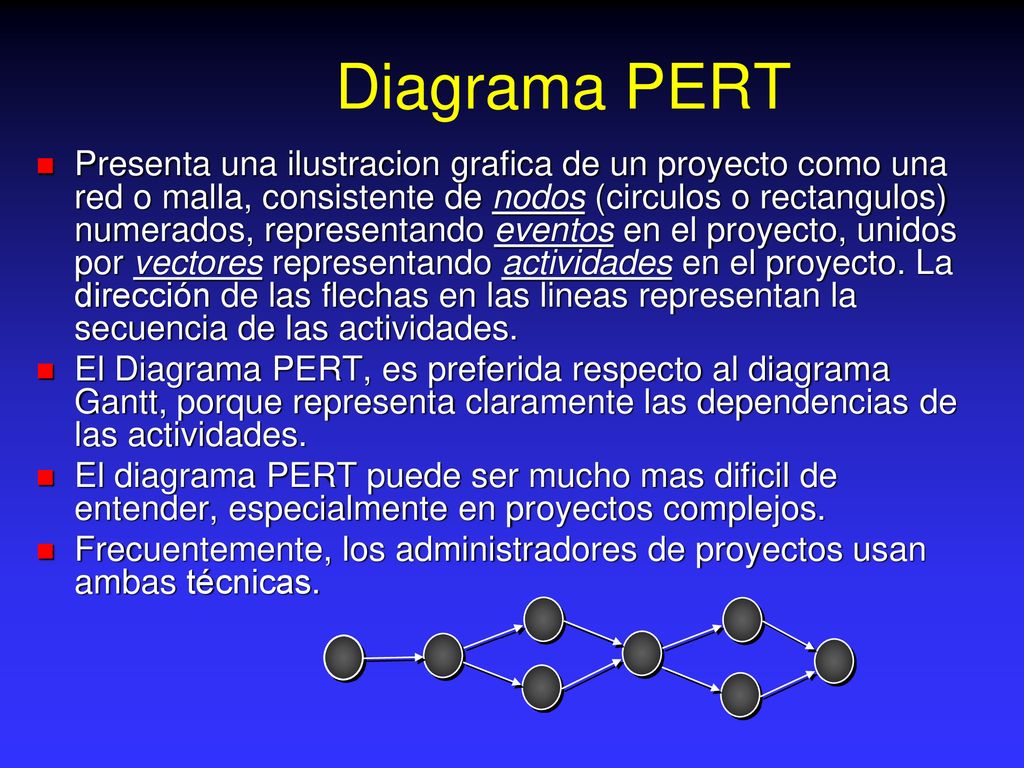 Diagrama PERT

Presenta una ilustracion grafica de un proyecto como una red o malla, consistente de nodos (circulos o rectangulos) numerados, representando eventos en el proyecto, unidos por vectores representando actividades en el proyecto. La dirección de las flechas en las lineas representan la secuencia de las actividades.

El Diagrama PERT, es preferida respecto al diagrama Gantt, porque representa claramente las dependencias de las actividades.

El diagrama PERT puede ser mucho mas dificil de entender, especialmente en proyectos complejos.

Frecuentemente, los administradores de proyectos usan ambas técnicas.